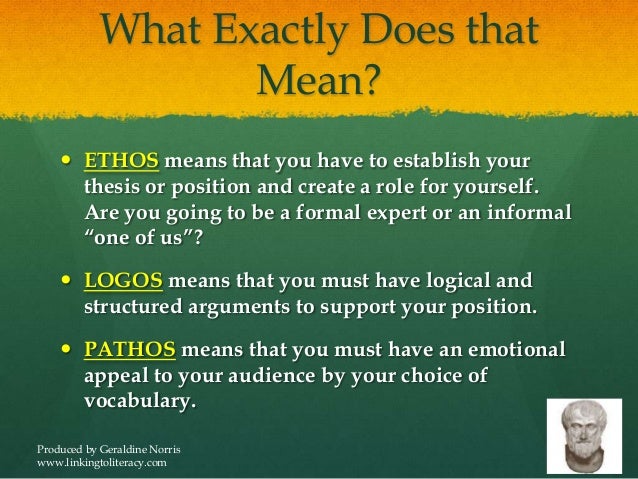 What Exactly Does that Mean?

• ETHOS means that you have to establish your thesis or position and create a role for yourself. Are you going to be a formal expert or an informal “one of us”?

• LOGOS means that you must have logical and structured arguments to support your position.

• PATHOS means that you must have an emotional appeal to your audience by your choice of vocabulary.

Produced by Geraldine Norris
www.linkingtoliteracy.com